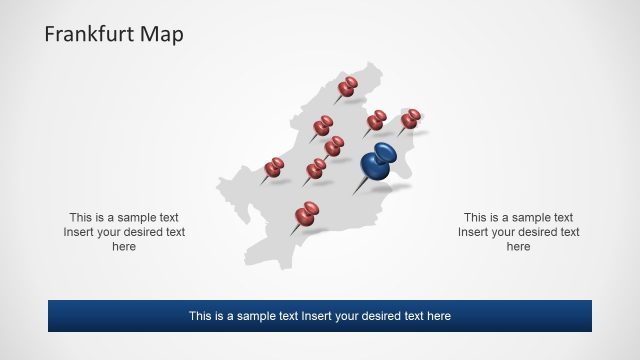 Frankfurt Map

This is a sample text
Insert your desired text
here

This is a sample text
Insert your desired text
here

This is a sample text Insert your desired text here